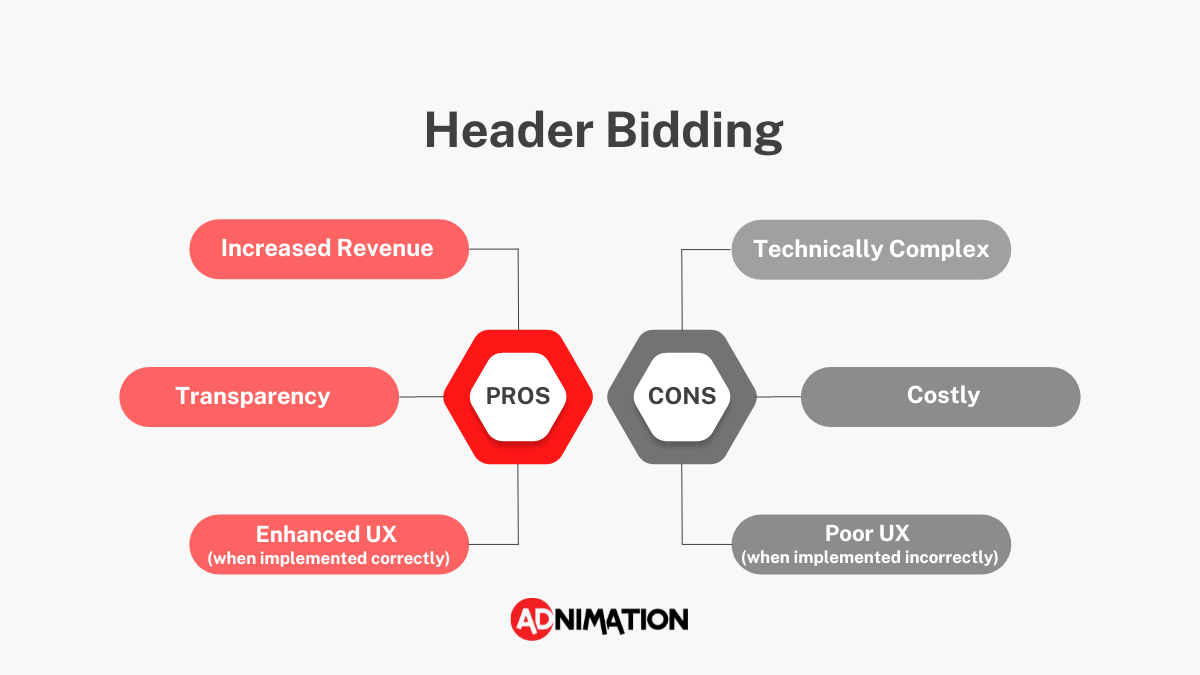 Header Bidding

Increased Revenue

Transparency

Enhanced UX
(when implemented correctly)

PROS

CONS

Technically Complex

Costly

Poor UX
(when implemented incorrectly)

ADNIMATION